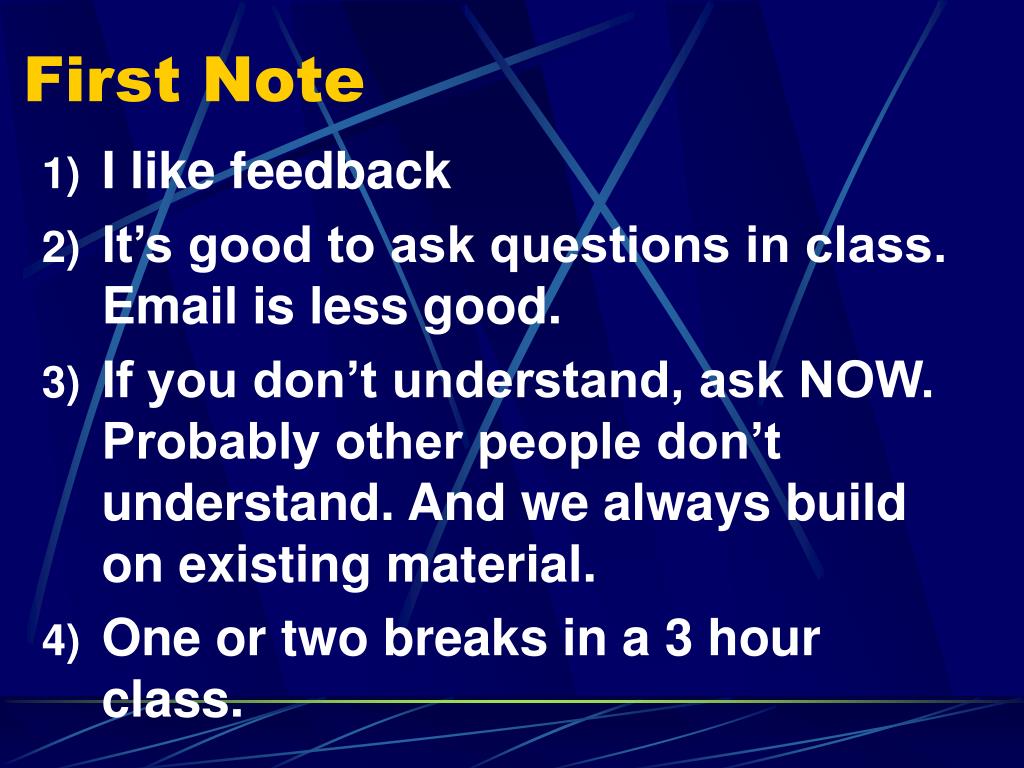 First Note

1) I like feedback

2) It’s good to ask questions in class. Email is less good.

3) If you don’t understand, ask NOW. Probably other people don’t understand. And we always build on existing material.

4) One or two breaks in a 3 hour class.